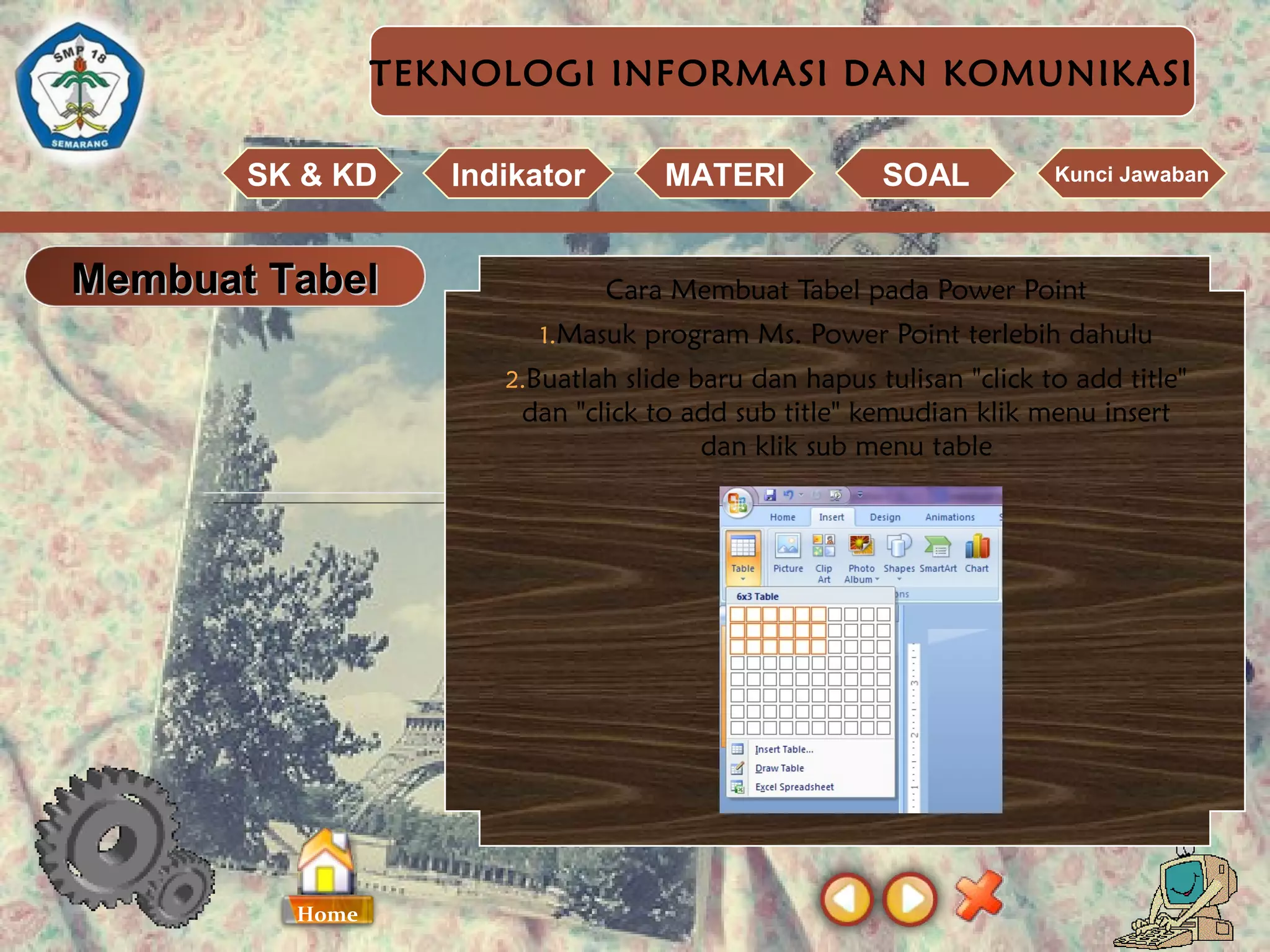 SMP 18
SEMARANG

TEKNOLOGI INFORMASI DAN KOMUNIKASI

SK & KD
Indikator
MATERI
SOAL
Kunci Jawaban

Membuat Tabel

Cara Membuat Tabel pada Power Point

1.Masuk program Ms. Power Point terlebih dahulu

2.Buatlah slide baru dan hapus tulisan "click to add title" dan "click to add sub title" kemudian klik menu insert dan klik sub menu table

Home Insert Design Animations
Table Picture Clip Art Photo Album Shapes SmartArt Chart
6x3 Table
Insert Table...
Draw Table
Excel Spreadsheet

Home